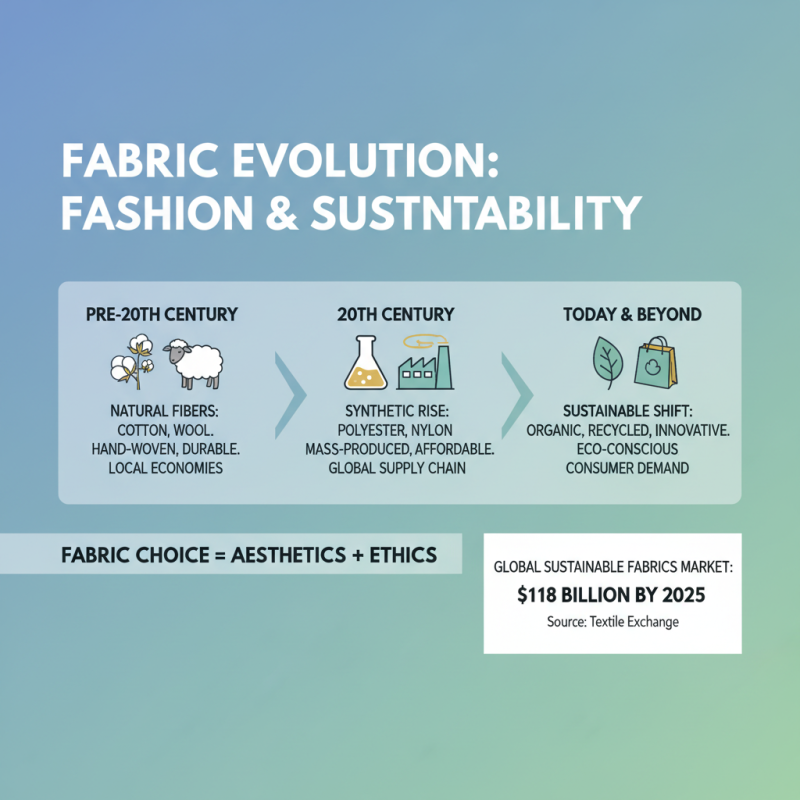 FABRIC EVOLUTION:
FASHION & SUSTNTABILITY

PRE-20TH CENTURY

NATURAL FIBERS:
COTTON, WOOL.
HAND-WOVEN, DURABLE.
LOCAL ECONOMIES

20TH CENTURY

SYNTHETIC RISE:
POLYESTER, NYLON
MASS-PRODUCED, AFFORDABLE.
GLOBAL SUPPLY CHAIN

TODAY & BEYOND

SUSTAINABLE SHIFT:
ORGANIC, RECYCLED, INNOVATIVE.
ECO-CONSCIOUS
CONSUMER DEMAND

FABRIC CHOICE = AESTHETICS + ETHICS

GLOBAL SUSTAINABLE FABRICS MARKET:
$118 BILLION BY 2025
Source: Textile Exchange